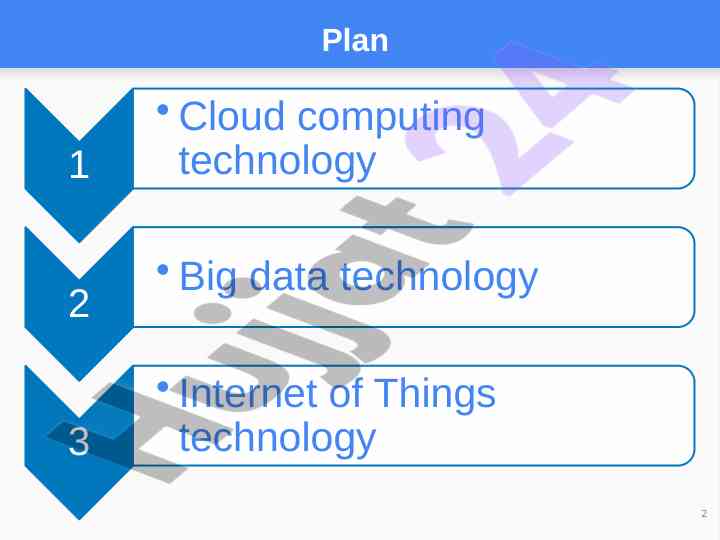 Plan

1

• Cloud computing technology

2

• Big data technology

3

• Internet of Things technology

Hujjat 24

2